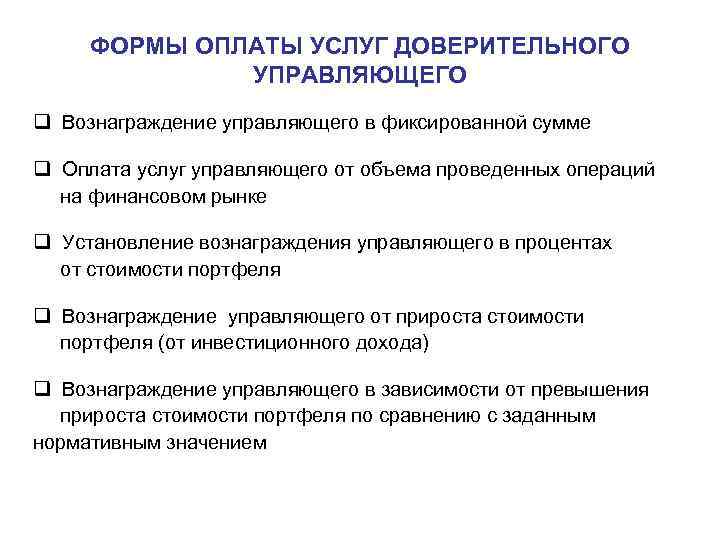 ФОРМЫ ОПЛАТЫ УСЛУГ ДОВЕРИТЕЛЬНОГО УПРАВЛЯЮЩЕГО

❑ Вознаграждение управляющего в фиксированной сумме

❑ Оплата услуг управляющего от объема проведенных операций на финансовом рынке

❑ Установление вознаграждения управляющего в процентах от стоимости портфеля

❑ Вознаграждение управляющего от прироста стоимости портфеля (от инвестиционного дохода)

❑ Вознаграждение управляющего в зависимости от превышения прироста стоимости портфеля по сравнению с заданным нормативным значением